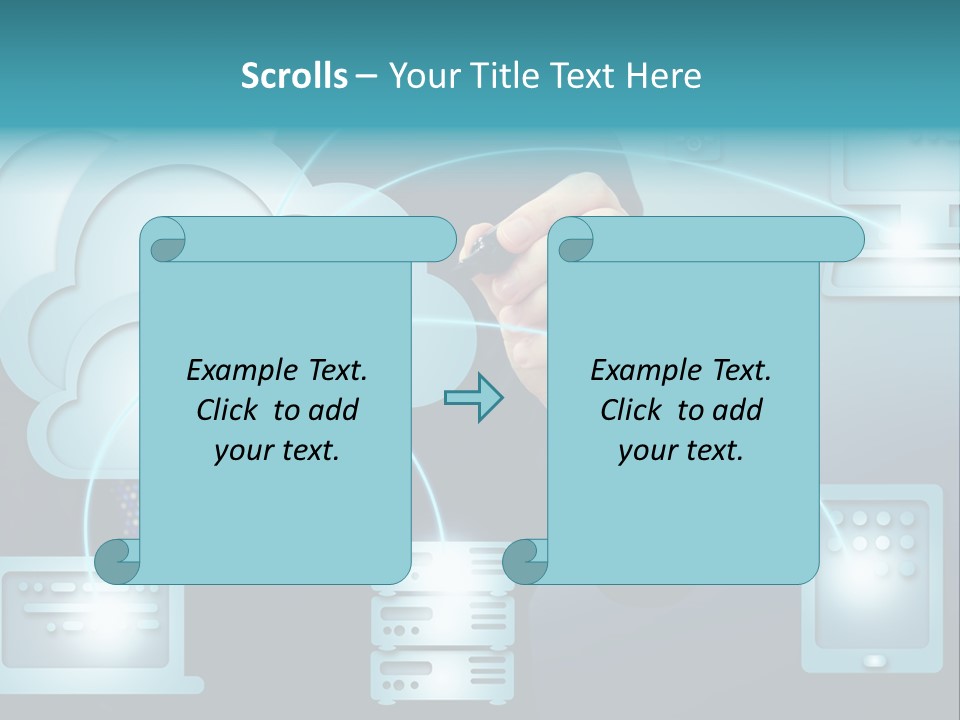 Scrolls – Your Title Text Here

Example Text. Click to add your text.

Example Text. Click to add your text.